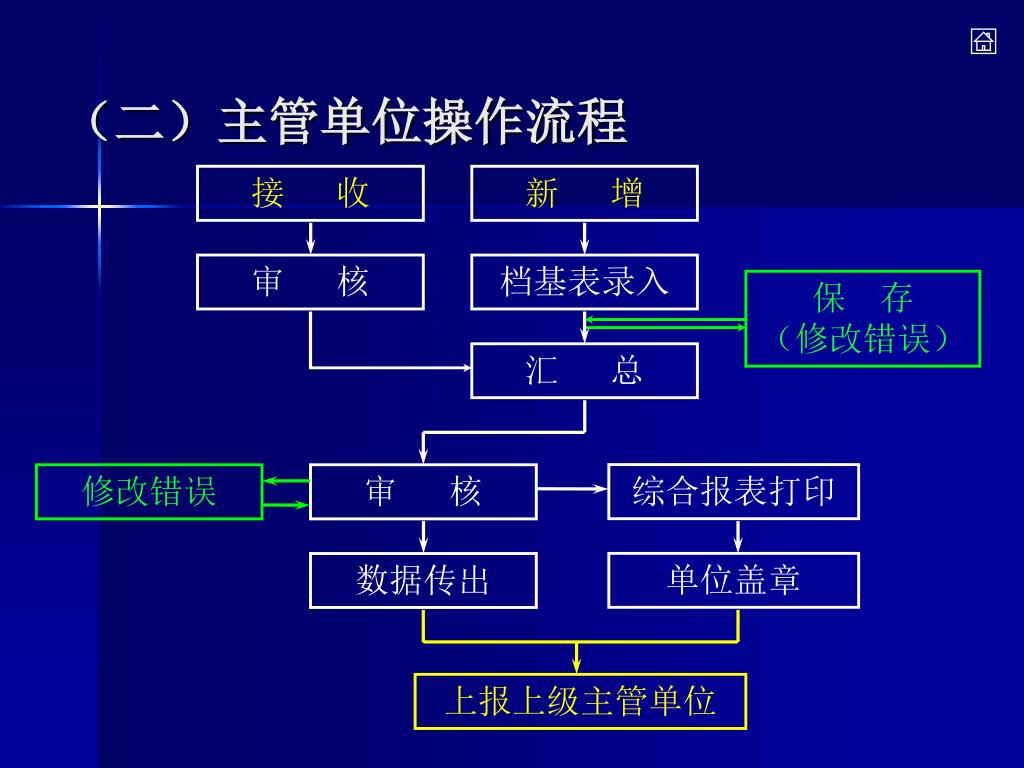 （二）主管单位操作流程

接　收

新　增

审　核

档基表录入

保　存
（修改错误）

汇　总

修改错误

审　核

综合报表打印

数据传出

单位盖章

上报上级主管单位